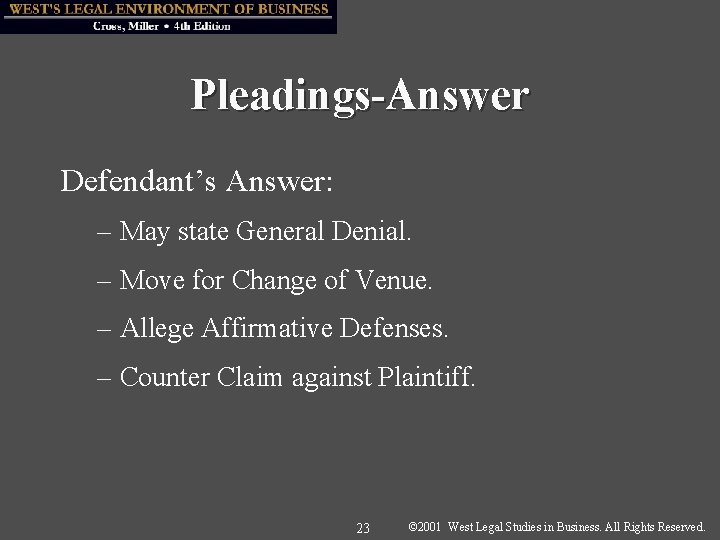 WEST'S LEGAL ENVIRONMENT OF BUSINESS
Cross, Miller • 4th Edition

Pleadings-Answer

Defendant's Answer:

– May state General Denial.

– Move for Change of Venue.

– Allege Affirmative Defenses.

– Counter Claim against Plaintiff.

23 ©2001 West Legal Studies in Business. All Rights Reserved.